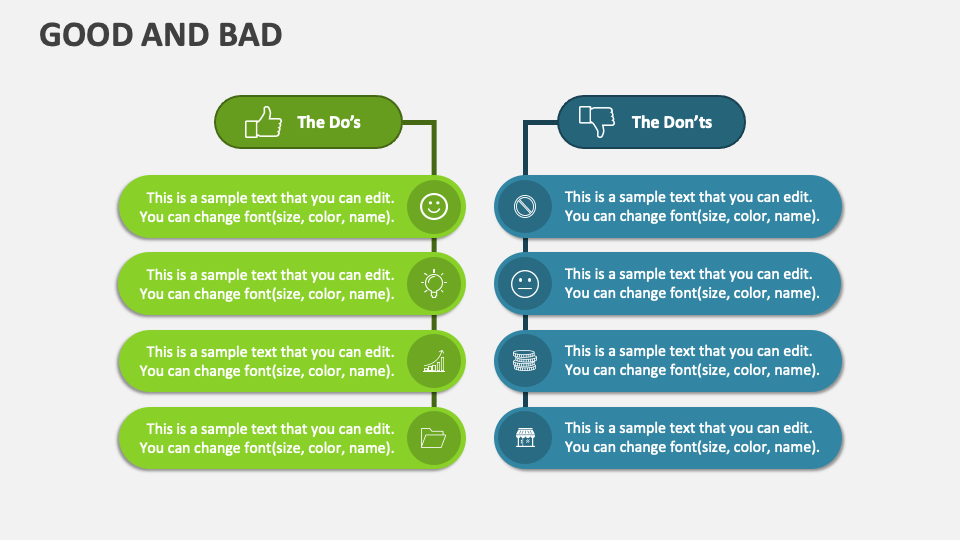 GOOD AND BAD

The Do's

This is a sample text that you can edit. You can change font(size, color, name).

This is a sample text that you can edit. You can change font(size, color, name).

This is a sample text that you can edit. You can change font(size, color, name).

This is a sample text that you can edit. You can change font(size, color, name).

The Don'ts

This is a sample text that you can edit. You can change font(size, color, name).

This is a sample text that you can edit. You can change font(size, color, name).

This is a sample text that you can edit. You can change font(size, color, name).

This is a sample text that you can edit. You can change font(size, color, name).